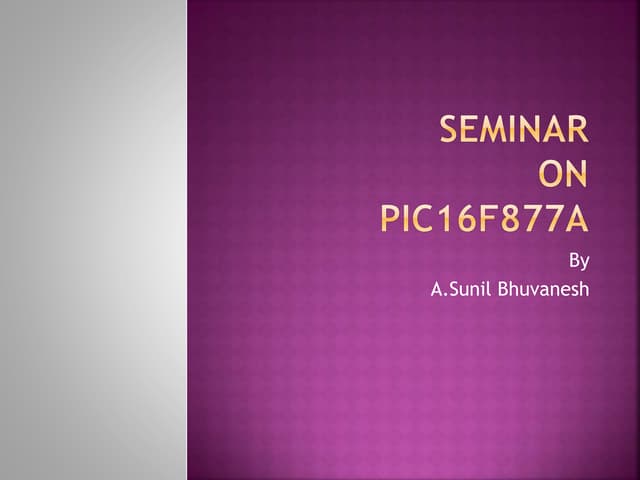 SEMINAR ON PIC16F877A

By
A.Sunil Bhuvanesh